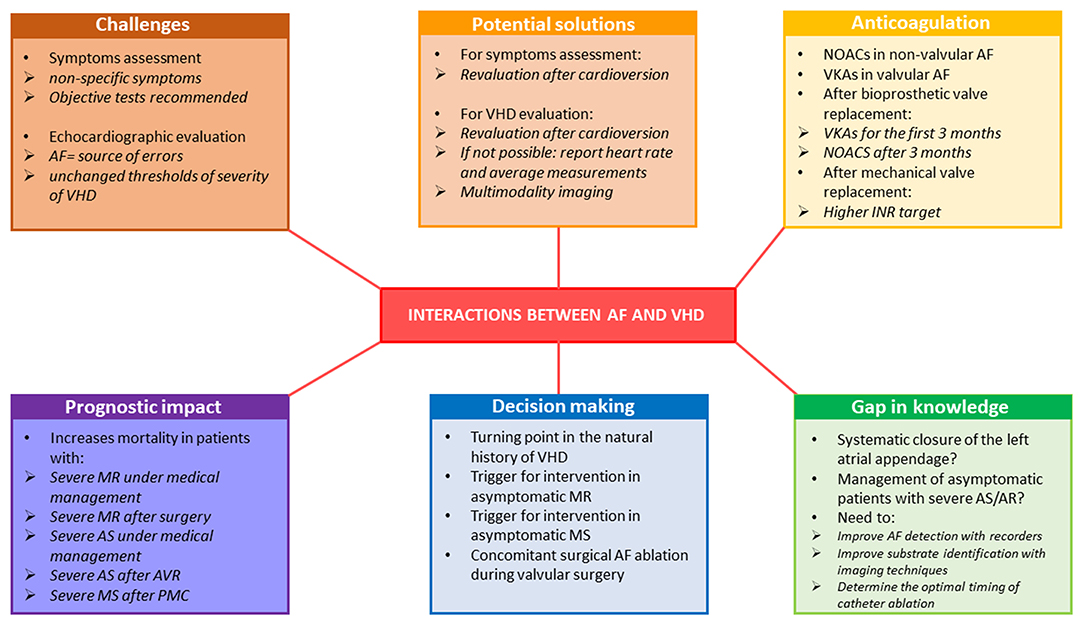 Challenges

• Symptoms assessment
➢ non-specific symptoms
➢ Objective tests recommended

• Echocardiographic evaluation
➢ AF= source of errors
➢ unchanged thresholds of severity of VHD

Potential solutions

• For symptoms assessment:
➢ Revaluation after cardioversion

• For VHD evaluation:
➢ Revaluation after cardioversion
➢ If not possible: report heart rate and average measurements
➢ Multimodality imaging

Anticoagulation

• NOACs in non-valvular AF
• VKAs in valvular AF
• After bioprosthetic valve replacement:
➢ VKAs for the first 3 months
➢ NOACS after 3 months
• After mechanical valve replacement:
➢ Higher INR target

INTERACTIONS BETWEEN AF AND VHD

Prognostic impact

• Increases mortality in patients with:
➢ Severe MR under medical management
➢ Severe MR after surgery
➢ Severe AS under medical management
➢ Severe AS after AVR
➢ Severe MS after PMC

Decision making

• Turning point in the natural history of VHD
• Trigger for intervention in asymptomatic MR
• Trigger for intervention in asymptomatic MS
• Concomitant surgical AF ablation during valvular surgery

Gap in knowledge

• Systematic closure of the left atrial appendage?
• Management of asymptomatic patients with severe AS/AR?
• Need to:
➢ Improve AF detection with recorders
➢ Improve substrate identification with imaging techniques
➢ Determine the optimal timing of catheter ablation